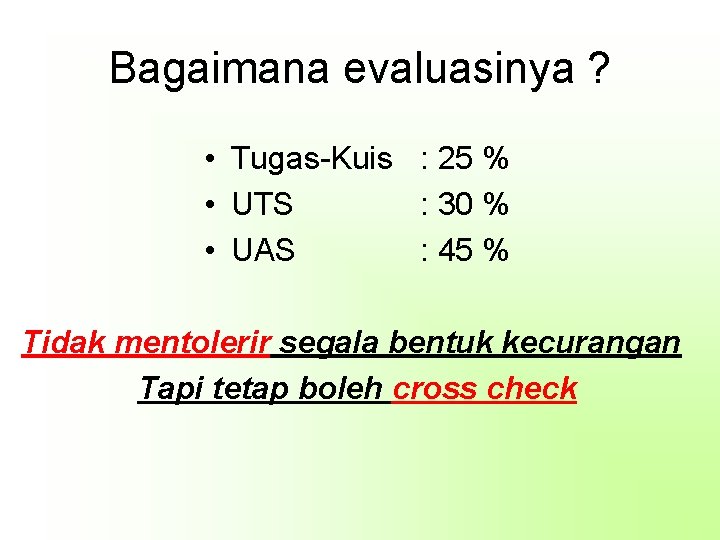 Bagaimana evaluasinya ?

• Tugas-Kuis : 25 %
• UTS : 30 %
• UAS : 45 %

Tidak mentolerir segala bentuk kecurangan
Tapi tetap boleh cross check